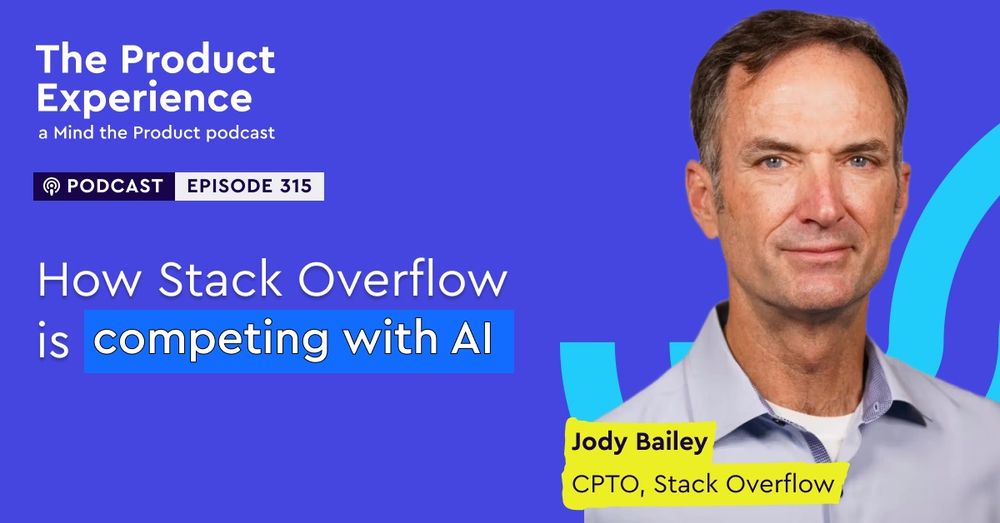 The Product Experience
a Mind the Product podcast

PODCAST EPISODE 315

How Stack Overflow is competing with AI

Jody Bailey
CPTO, Stack Overflow